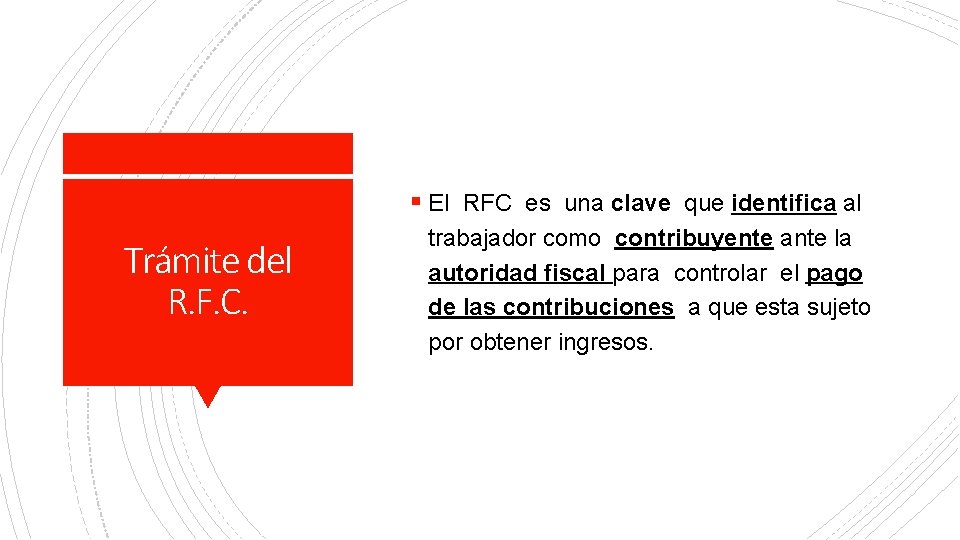 Trámite del R.F.C.

▪ El RFC es una clave que identifica al trabajador como contribuyente ante la autoridad fiscal para controlar el pago de las contribuciones a que esta sujeto por obtener ingresos.